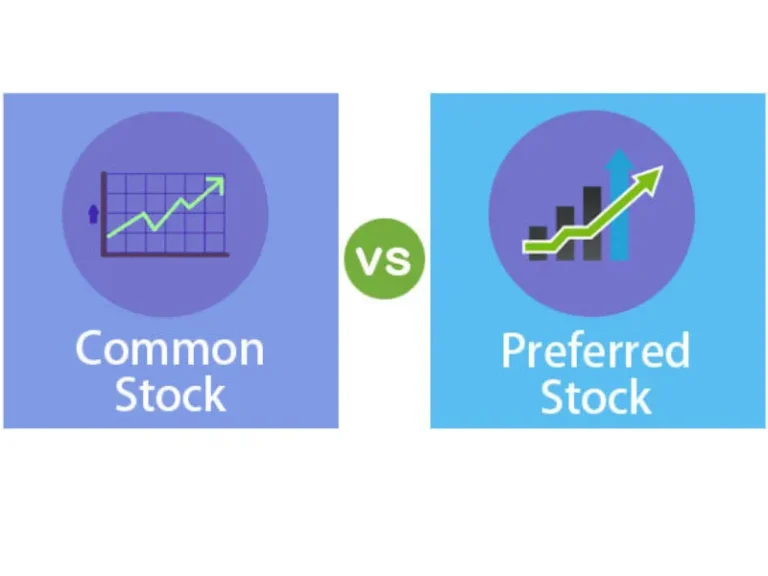 Common Stock

VS

Preferred Stock